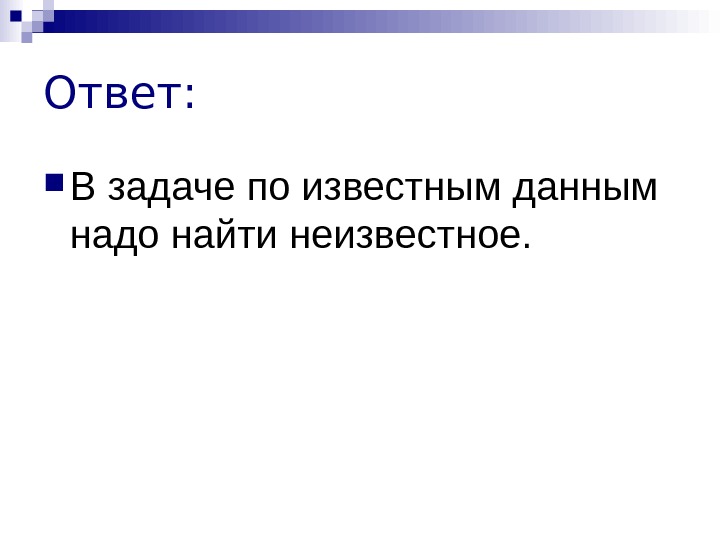 Ответ:

В задаче по известным данным надо найти неизвестное.